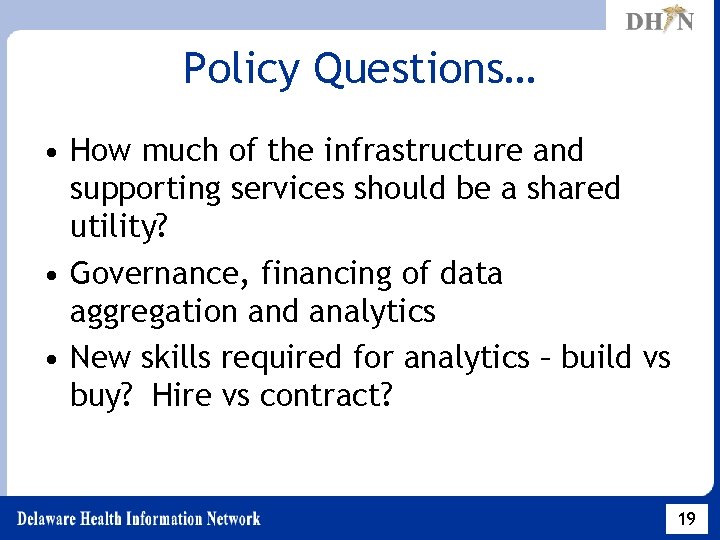 DHIN

Policy Questions…

• How much of the infrastructure and supporting services should be a shared utility?

• Governance, financing of data aggregation and analytics

• New skills required for analytics – build vs buy? Hire vs contract?

Delaware Health Information Network

19